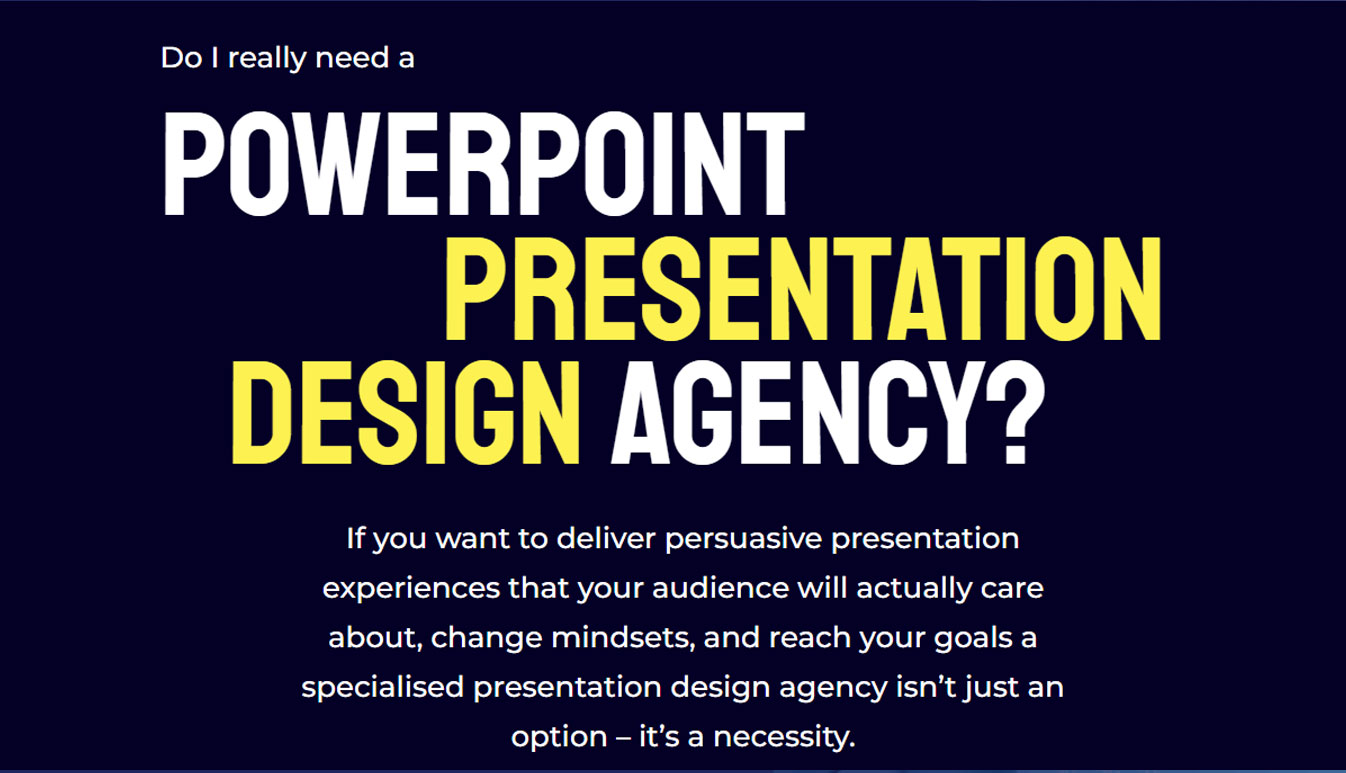 Do I really need a

POWERPOINT PRESENTATION DESIGN AGENCY?

If you want to deliver persuasive presentation experiences that your audience will actually care about, change mindsets, and reach your goals a specialised presentation design agency isn’t just an option – it’s a necessity.